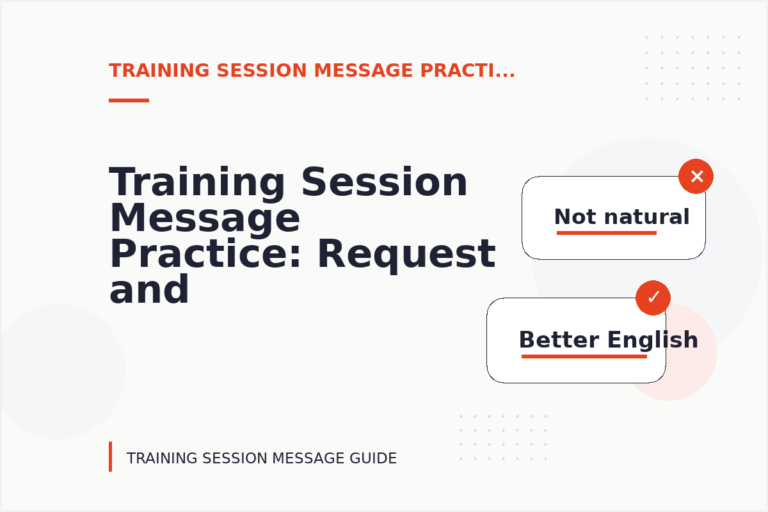 TRAINING SESSION MESSAGE PRACTI...

Training Session Message Practice: Request and

✕

Not natural

✓

Better English

TRAINING SESSION MESSAGE GUIDE